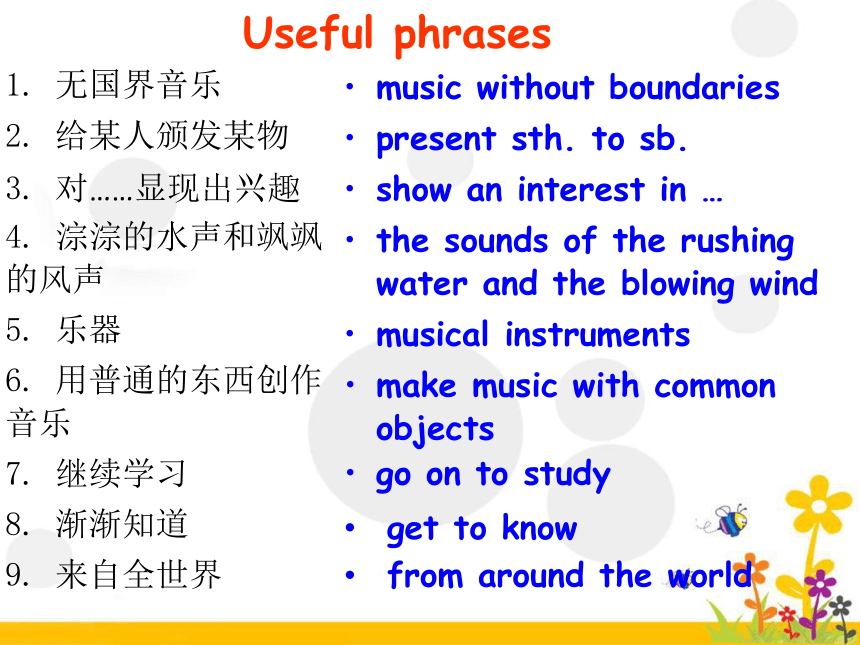 Useful phrases

1. 无国界音乐
2. 给某人颁发某物
3. 对……显现出兴趣
4. 淙淙的水声和飒飒的风声
5. 乐器
6. 用普通的东西创作音乐
7. 继续学习
8. 渐渐知道
9. 来自全世界

• music without boundaries
• present sth. to sb.
• show an interest in …
• the sounds of the rushing water and the blowing wind
• musical instruments
• make music with common objects
• go on to study
• get to know
• from around the world